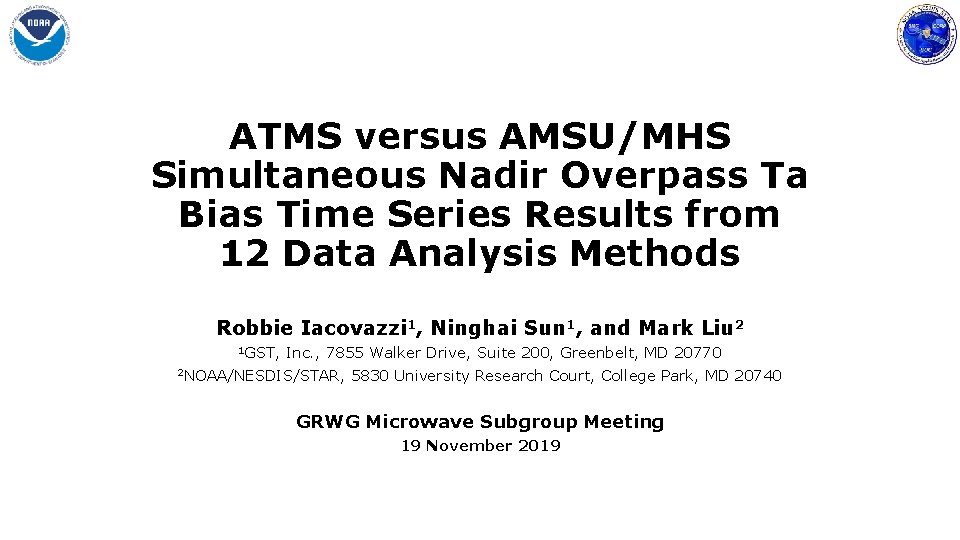 NOAA

ATMS versus AMSU/MHS Simultaneous Nadir Overpass Ta Bias Time Series Results from 12 Data Analysis Methods

Robbie Iacovazzi$^1$, Ninghai Sun$^1$, and Mark Liu$^2$
$^1$GST, Inc., 7855 Walker Drive, Suite 200, Greenbelt, MD 20770
$^2$NOAA/NESDIS/STAR, 5830 University Research Court, College Park, MD 20740

GRWG Microwave Subgroup Meeting
19 November 2019